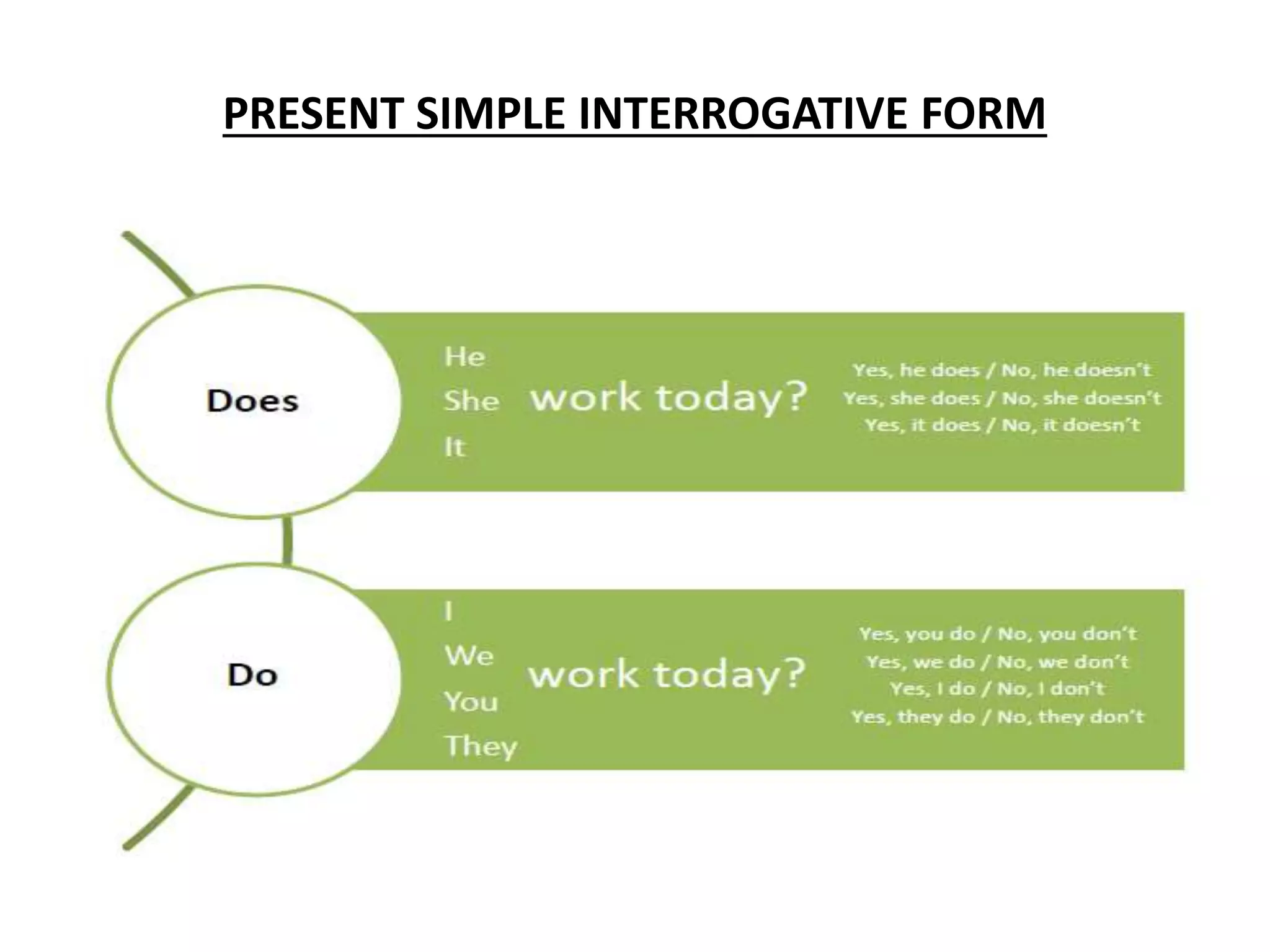 PRESENT SIMPLE INTERROGATIVE FORM

Does

He
She
It

work today?

Yes, he does / No, he doesn't
Yes, she does / No, she doesn't
Yes, it does / No, it doesn't

Do

I
We
You
They

work today?

Yes, you do / No, you don't
Yes, we do / No, we don't
Yes, I do / No, I don't
Yes, they do / No, they don't